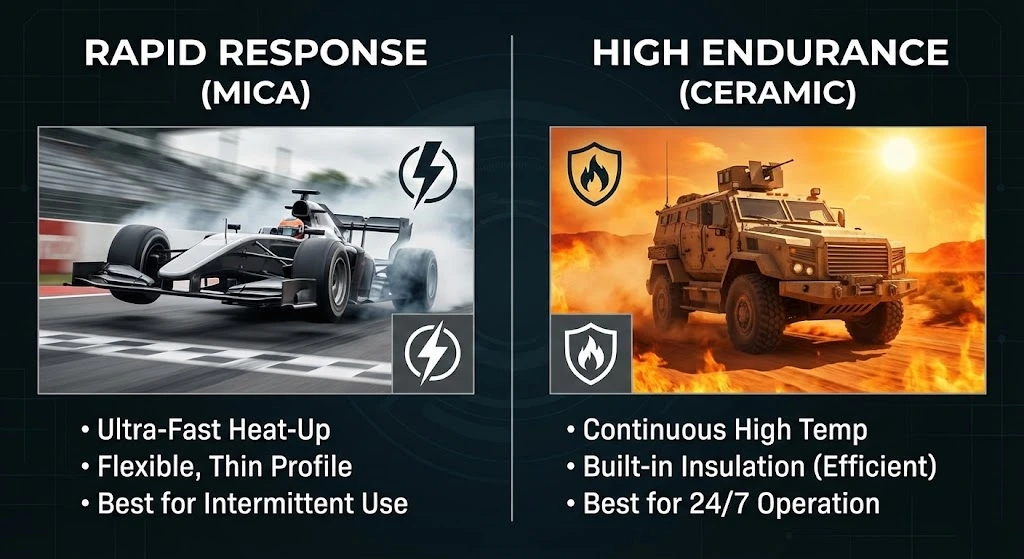 RAPID RESPONSE (MICA)

• Ultra-Fast Heat-Up
• Flexible, Thin Profile
• Best for Intermittent Use

HIGH ENDURANCE (CERAMIC)

• Continuous High Temp
• Built-in Insulation (Efficient)
• Best for 24/7 Operation